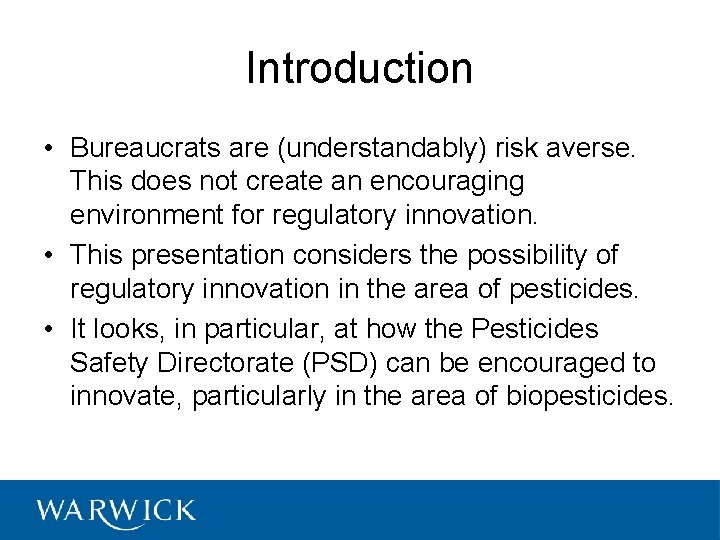 Introduction

• Bureaucrats are (understandably) risk averse. This does not create an encouraging environment for regulatory innovation.
• This presentation considers the possibility of regulatory innovation in the area of pesticides.
• It looks, in particular, at how the Pesticides Safety Directorate (PSD) can be encouraged to innovate, particularly in the area of biopesticides.

WARWICK